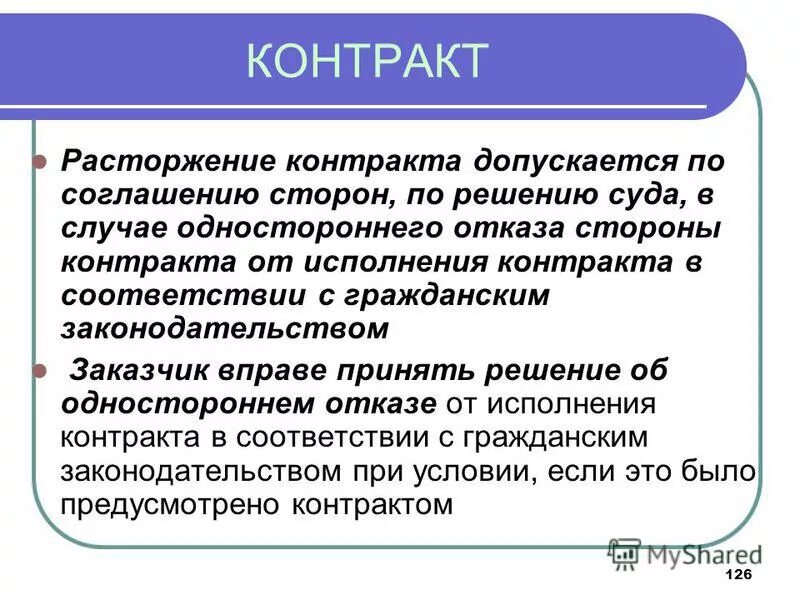 КОНТРАКТ

Расторжение контракта допускается по соглашению сторон, по решению суда, в случае одностороннего отказа стороны контракта от исполнения контракта в соответствии с гражданским законодательством

Заказчик вправе принять решение об одностороннем отказе от исполнения контракта в соответствии с гражданским законодательством при условии, если это было предусмотрено контрактом

MyShared

126